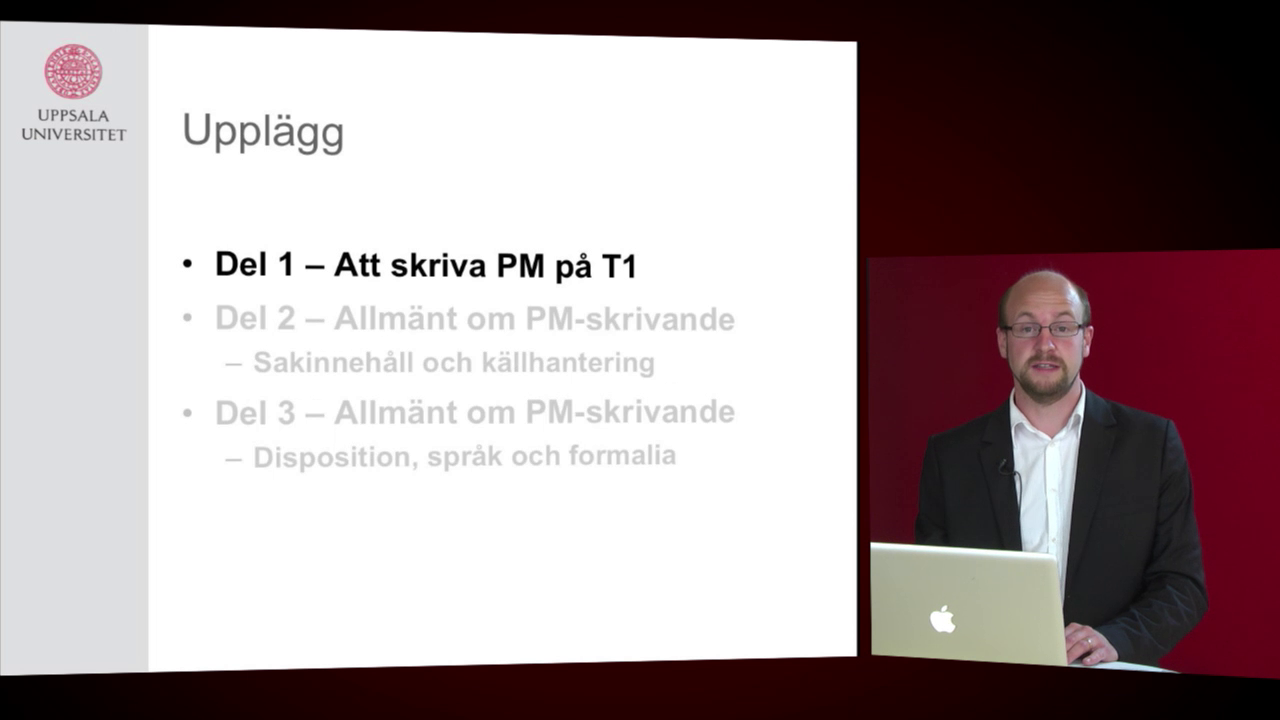 UPPSALA UNIVERSITET

Upplägg

• Del 1 – Att skriva PM på T1
• Del 2 – Allmänt om PM-skrivande
– Sakinnehåll och källhantering
• Del 3 – Allmänt om PM-skrivande
– Disposition, språk och formalia